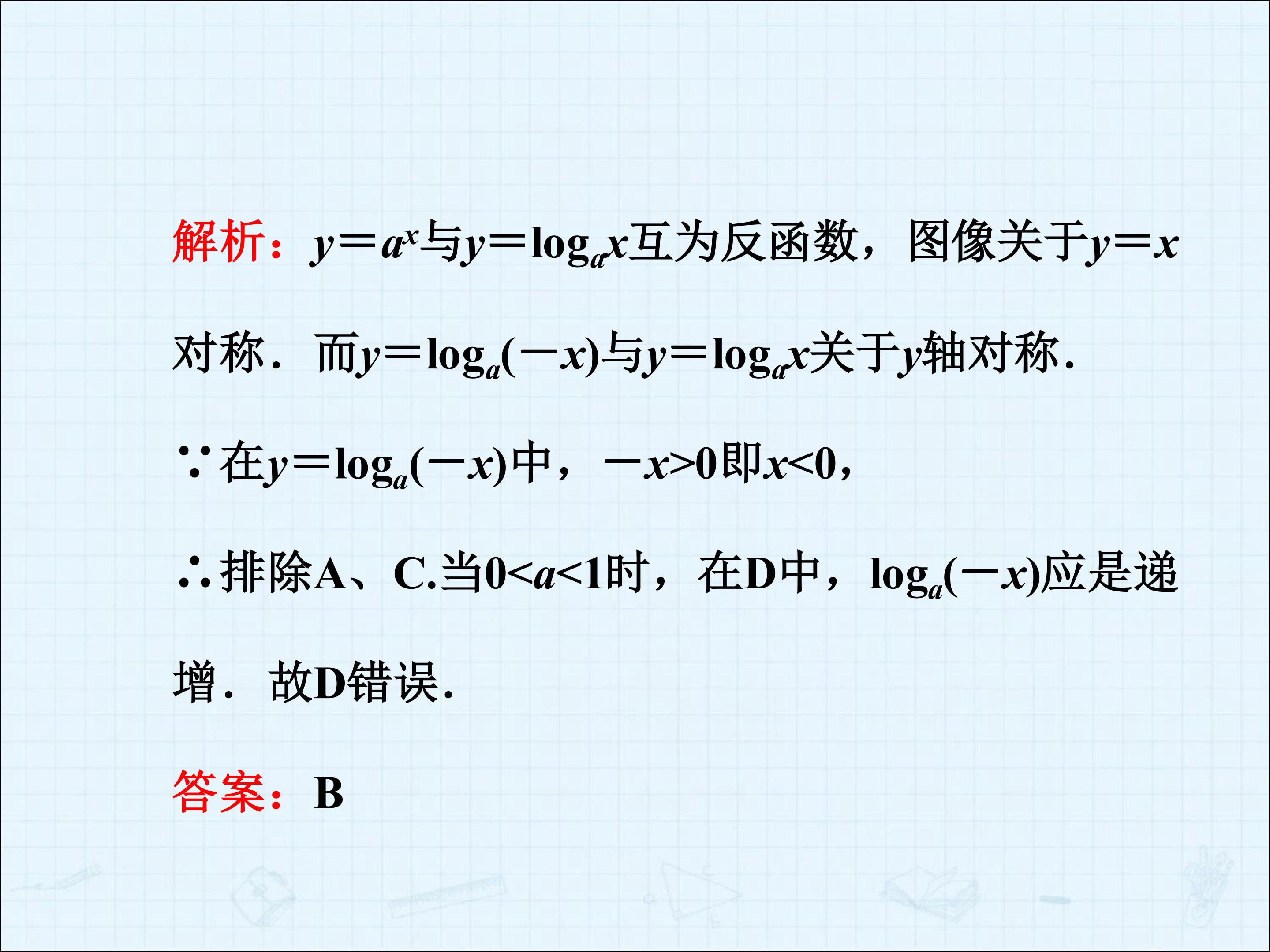 解析：$y=a^x$与$y=\log_a x$互为反函数，图像关于$y=x$对称．而$y=\log_a(-x)$与$y=\log_a x$关于y轴对称．

∵在$y=\log_a(-x)$中，$-x>0$即$x<0$，

∴排除A、C.当$0<a<1$时，在D中，$\log_a(-x)$应是递增．故D错误．

答案：B